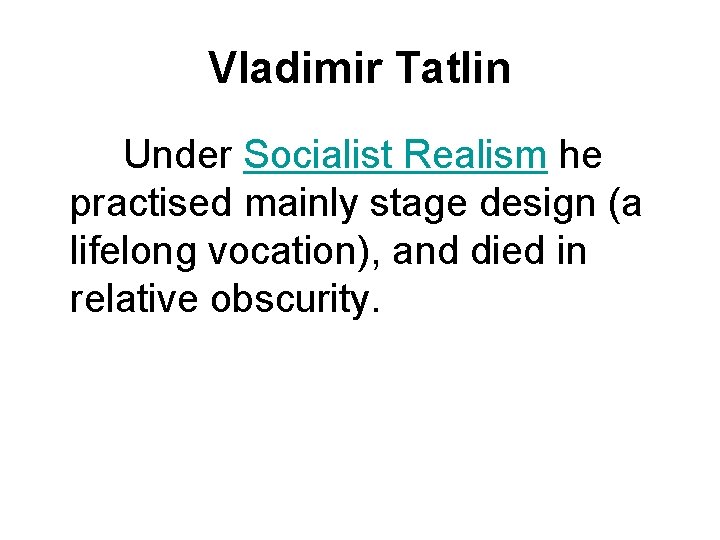 Vladimir Tatlin

Under Socialist Realism he practised mainly stage design (a lifelong vocation), and died in relative obscurity.